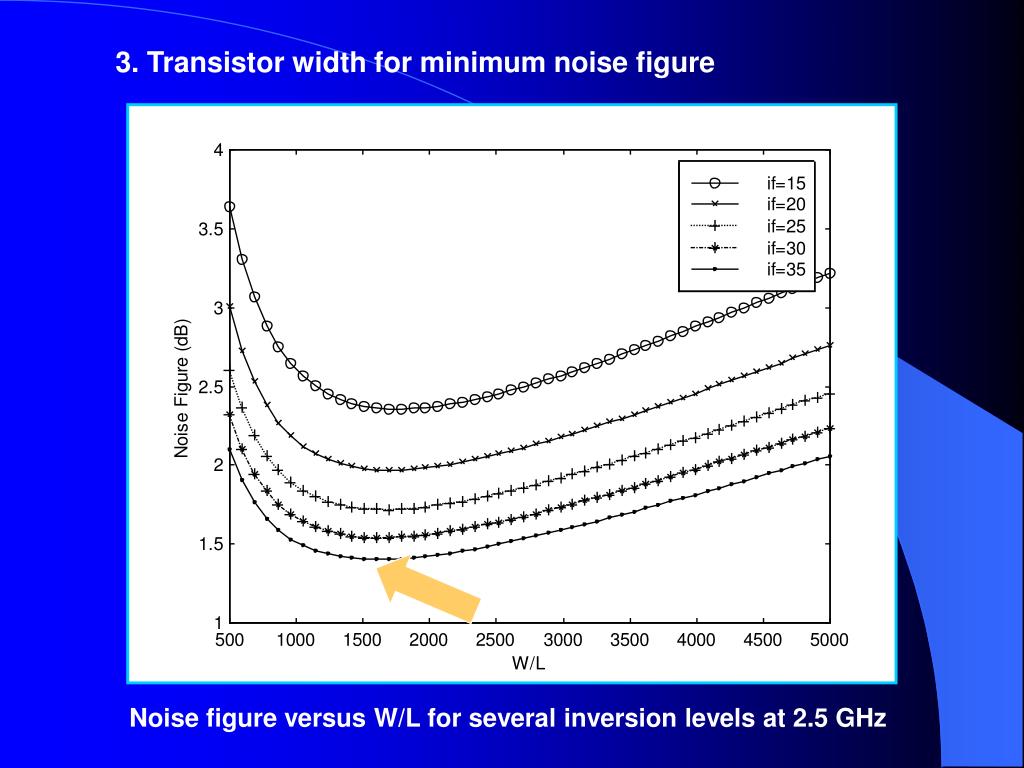 3. Transistor width for minimum noise figure

4
3.5
3
2.5
2
1.5
1
Noise Figure (dB)

if=15
if=20
if=25
if=30
if=35

500 1000 1500 2000 2500 3000 3500 4000 4500 5000
W/L

Noise figure versus W/L for several inversion levels at 2.5 GHz